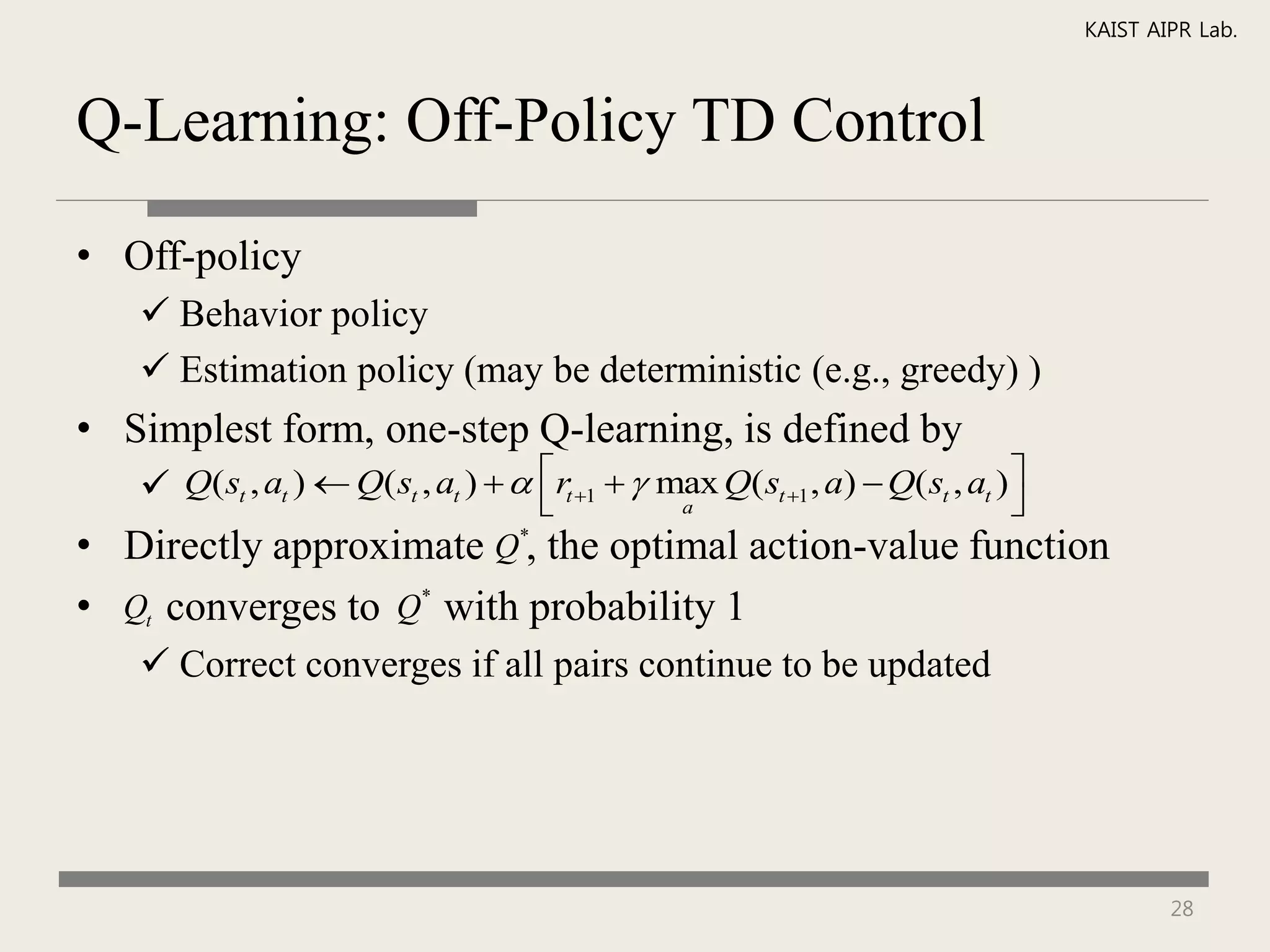 KAIST AIPR Lab.

Q-Learning: Off-Policy TD Control

• Off-policy
  ✓ Behavior policy
  ✓ Estimation policy (may be deterministic (e.g., greedy) )
• Simplest form, one-step Q-learning, is defined by
  ✓ $Q(s_t, a_t) \leftarrow Q(s_t, a_t) + \alpha \left[ r_{t+1} + \gamma \max_a Q(s_{t+1}, a) - Q(s_t, a_t) \right]$
• Directly approximate $Q^*$, the optimal action-value function
• $Q_t$ converges to $Q^*$ with probability 1
  ✓ Correct converges if all pairs continue to be updated

28